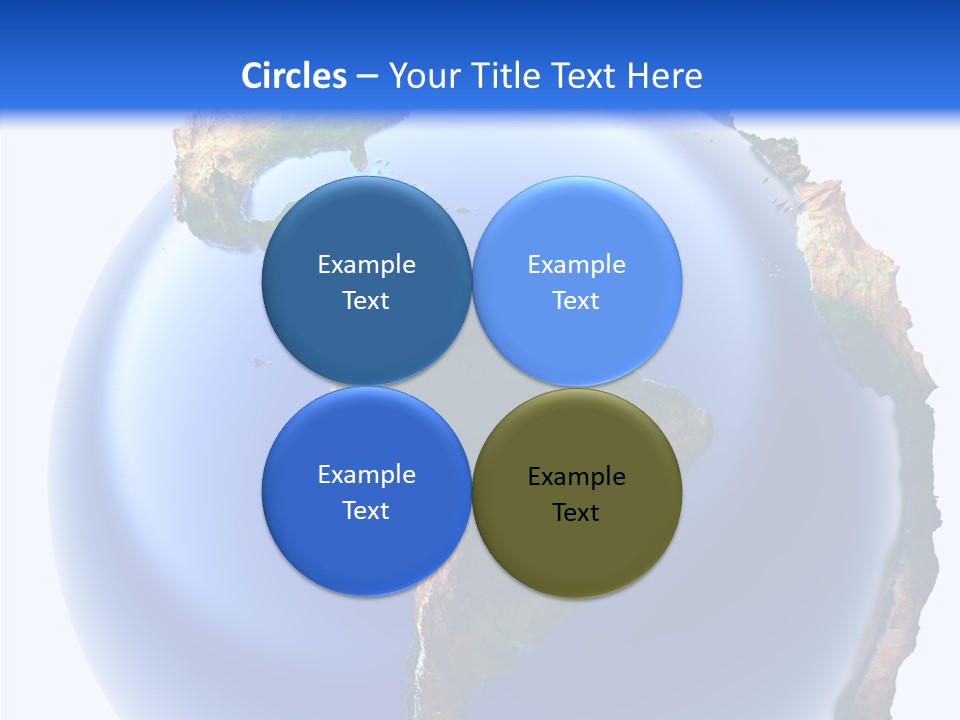 Circles – Your Title Text Here

Example Text

Example Text

Example Text

Example Text